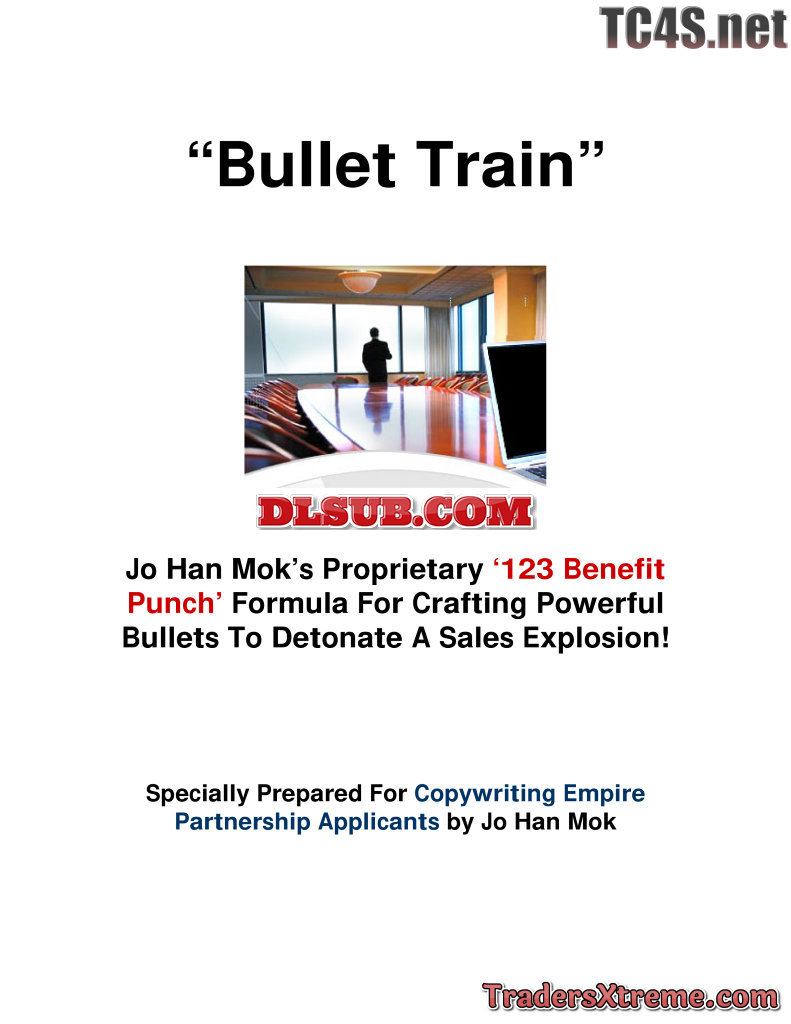 TC4S.net

“Bullet Train”

DLSUB.COM

Jo Han Mok’s Proprietary ‘123 Benefit Punch’ Formula For Crafting Powerful Bullets To Detonate A Sales Explosion!

Specially Prepared For Copywriting Empire Partnership Applicants by Jo Han Mok

TradersXtreme.com